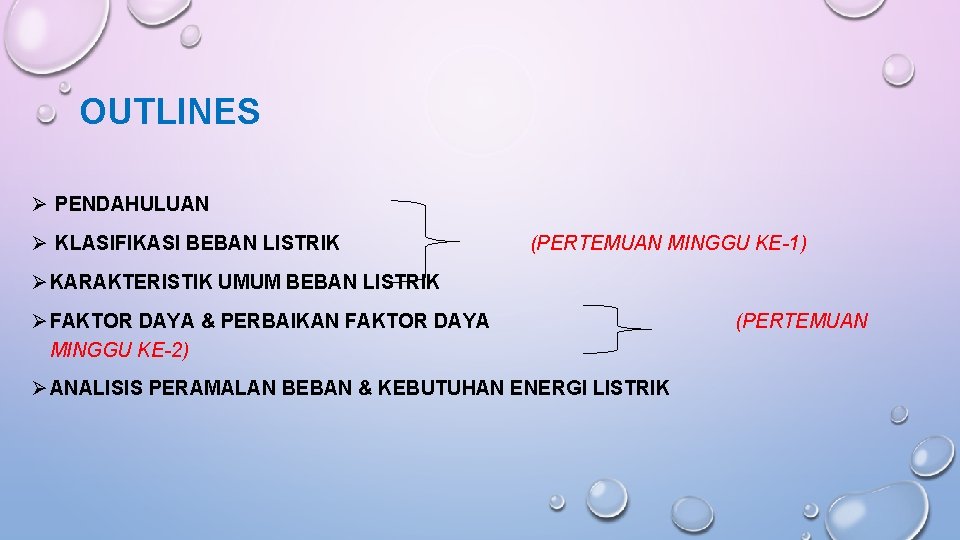 OUTLINES

➢ PENDAHULUAN

➢ KLASIFIKASI BEBAN LISTRIK (PERTEMUAN MINGGU KE-1)

➢ KARAKTERISTIK UMUM BEBAN LISTRIK

➢ FAKTOR DAYA & PERBAIKAN FAKTOR DAYA (PERTEMUAN MINGGU KE-2)

➢ ANALISIS PERAMALAN BEBAN & KEBUTUHAN ENERGI LISTRIK